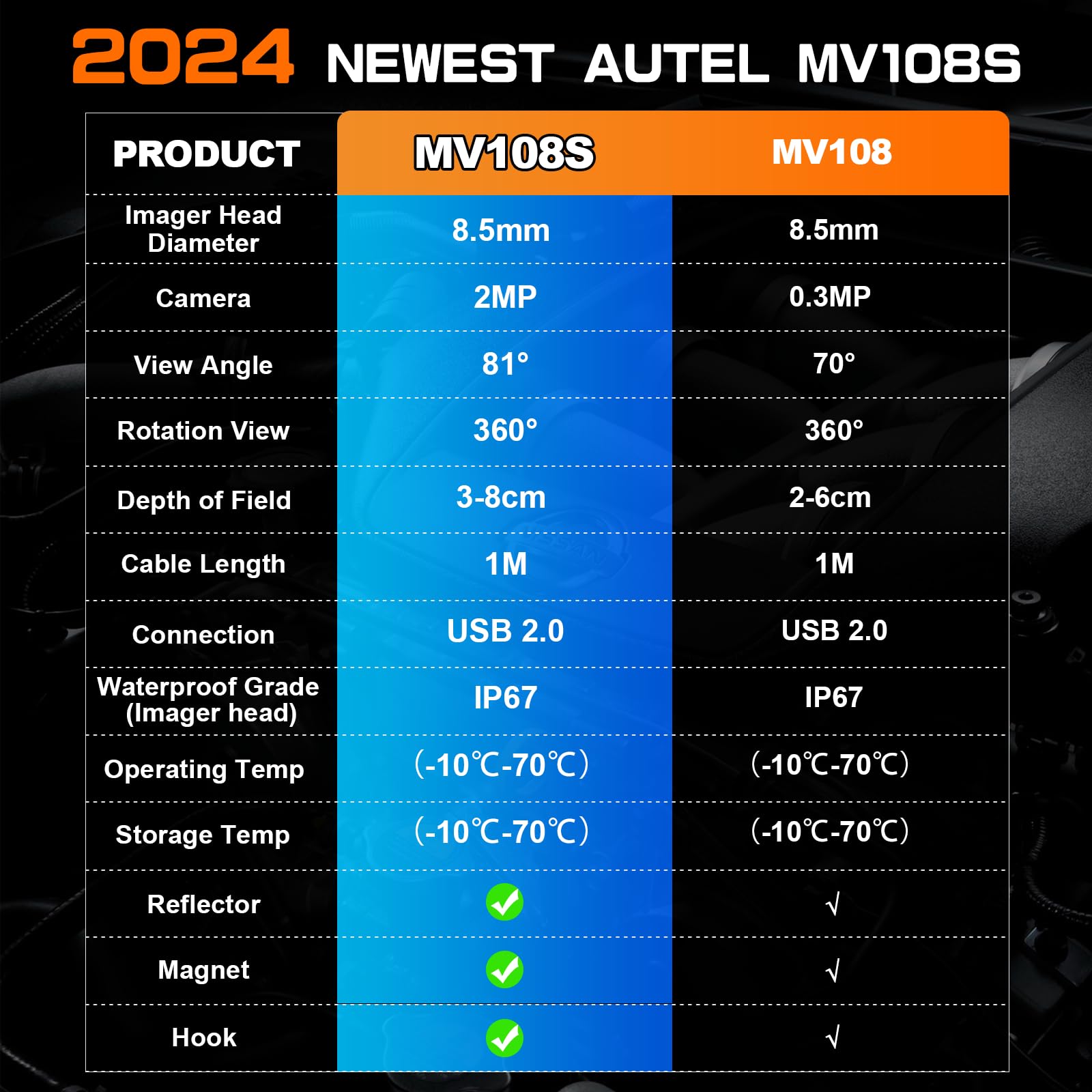 2024 NEWEST AUTEL MV108S

| PRODUCT | MV108S | MV108 |
|---|---|---|
| Imager Head Diameter | 8.5mm | 8.5mm |
| Camera | 2MP | 0.3MP |
| View Angle | 81° | 70° |
| Rotation View | 360° | 360° |
| Depth of Field | 3-8cm | 2-6cm |
| Cable Length | 1M | 1M |
| Connection | USB 2.0 | USB 2.0 |
| Waterproof Grade (Imager head) | IP67 | IP67 |
| Operating Temp | (-10℃-70℃) | (-10℃-70℃) |
| Storage Temp | (-10℃-70℃) | (-10℃-70℃) |
| Reflector | ✓ | √ |
| Magnet | ✓ | √ |
| Hook | ✓ | √ |